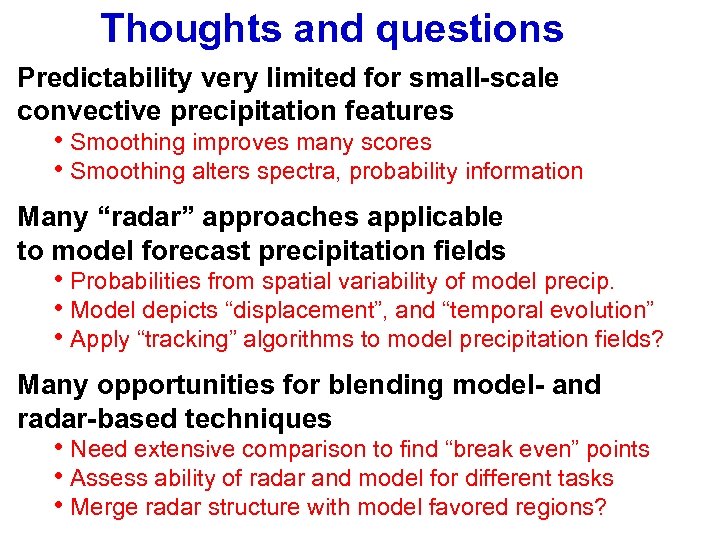 Thoughts and questions

Predictability very limited for small-scale convective precipitation features

• Smoothing improves many scores
• Smoothing alters spectra, probability information

Many “radar” approaches applicable to model forecast precipitation fields

• Probabilities from spatial variability of model precip.
• Model depicts “displacement”, and “temporal evolution”
• Apply “tracking” algorithms to model precipitation fields?

Many opportunities for blending model- and radar-based techniques

• Need extensive comparison to find “break even” points
• Assess ability of radar and model for different tasks
• Merge radar structure with model favored regions?